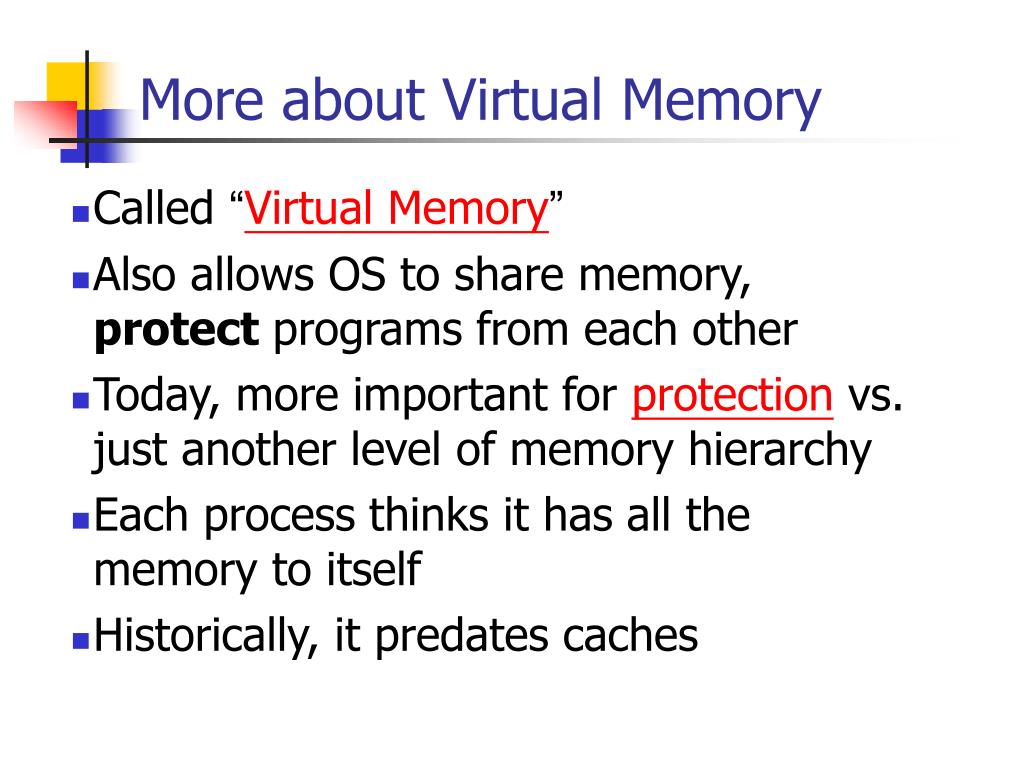 More about Virtual Memory

Called “Virtual Memory”

Also allows OS to share memory, protect programs from each other

Today, more important for protection vs. just another level of memory hierarchy

Each process thinks it has all the memory to itself

Historically, it predates caches